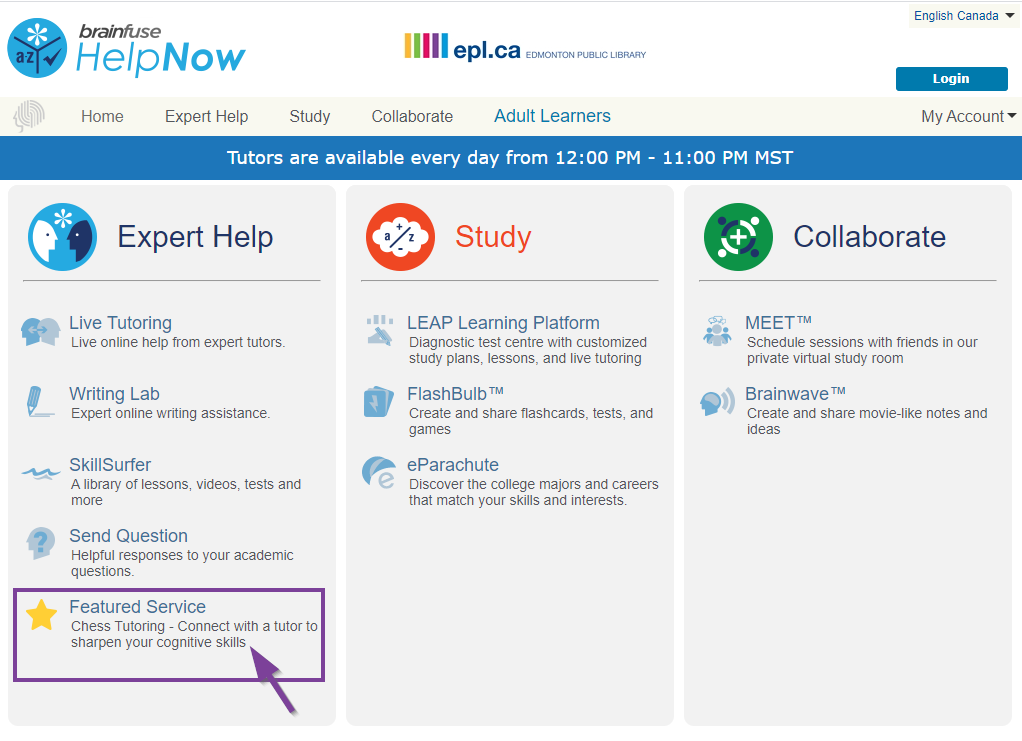 brainfuse HelpNow

epl.ca EDMONTON PUBLIC LIBRARY

English Canada

Login

Home Expert Help Study Collaborate Adult Learners My Account

Tutors are available every day from 12:00 PM - 11:00 PM MST

Expert Help

Live Tutoring
Live online help from expert tutors.

Writing Lab
Expert online writing assistance.

SkillSurfer
A library of lessons, videos, tests and more

Send Question
Helpful responses to your academic questions.

Featured Service
Chess Tutoring - Connect with a tutor to sharpen your cognitive skills

Study

LEAP Learning Platform
Diagnostic test centre with customized study plans, lessons, and live tutoring

FlashBulb™
Create and share flashcards, tests, and games

eParachute
Discover the college majors and careers that match your skills and interests.

Collaborate

MEET™
Schedule sessions with friends in our private virtual study room

Brainwave™
Create and share movie-like notes and ideas